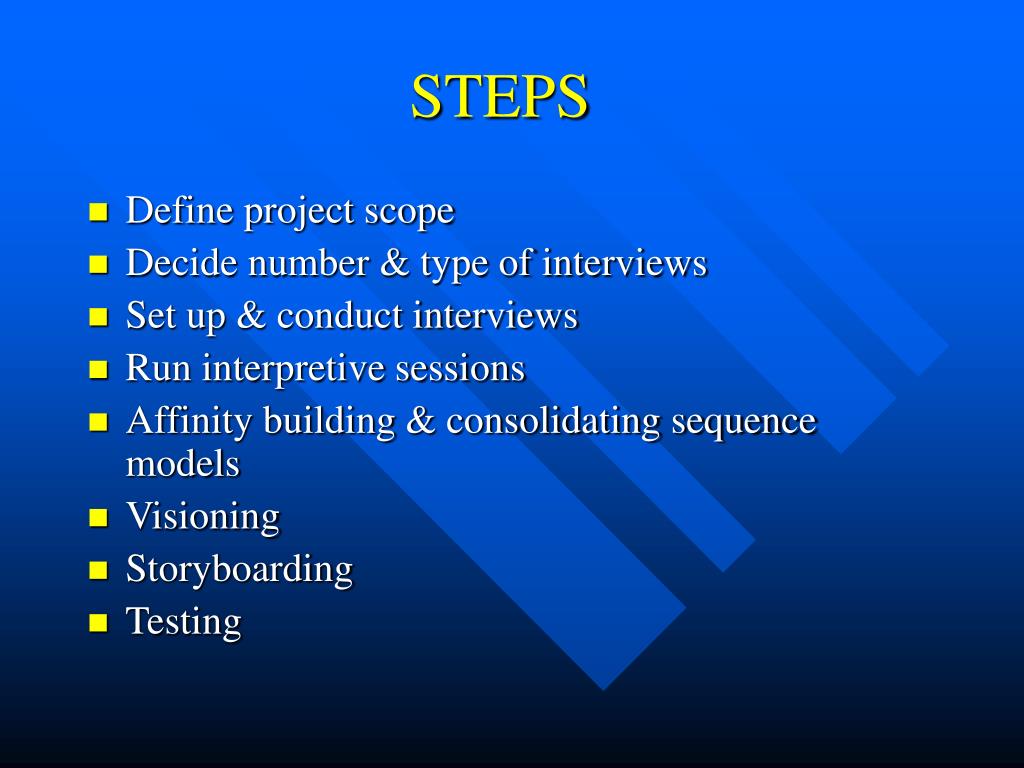 STEPS

- Define project scope
- Decide number & type of interviews
- Set up & conduct interviews
- Run interpretive sessions
- Affinity building & consolidating sequence models
- Visioning
- Storyboarding
- Testing